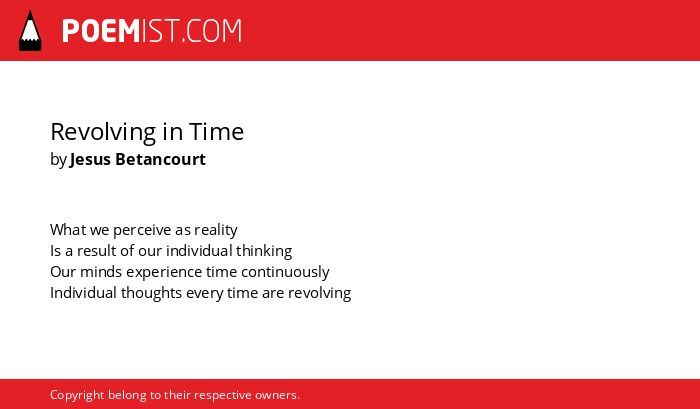 POEMIST.COM

Revolving in Time
by Jesus Betancourt

What we perceive as reality
Is a result of our individual thinking
Our minds experience time continuously
Individual thoughts every time are revolving

Copyright belong to their respective owners.